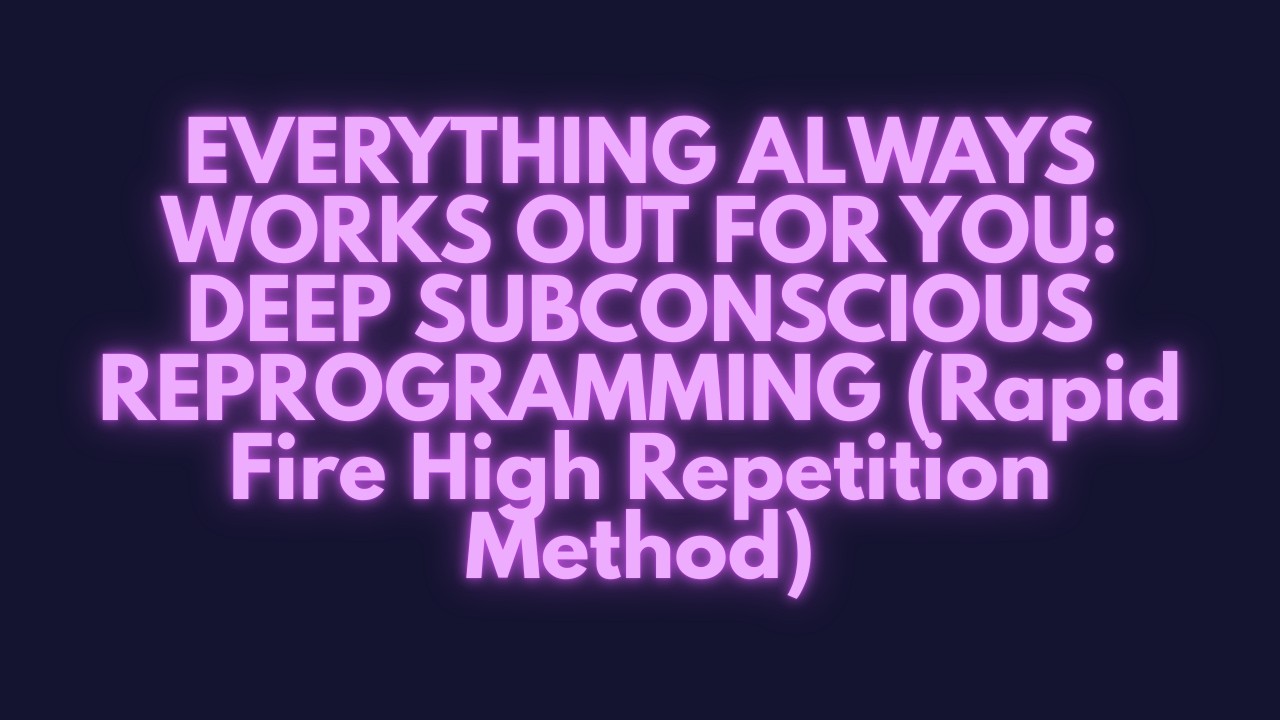 EVERYTHING ALWAYS WORKS OUT FOR YOU: DEEP SUBCONSCIOUS REPROGRAMMING (Rapid Fire High Repetition Method)